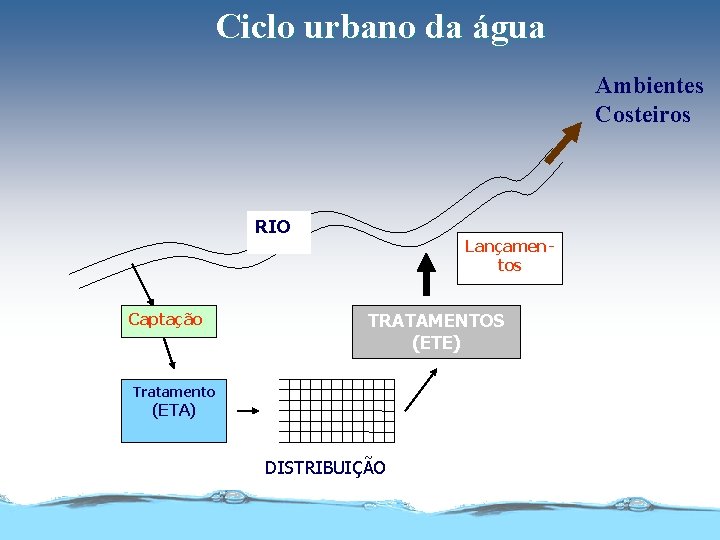 Ciclo urbano da água

Ambientes Costeiros

RIO

Lançamentos

Captação

TRATAMENTOS (ETE)

Tratamento (ETA)

DISTRIBUIÇÃO